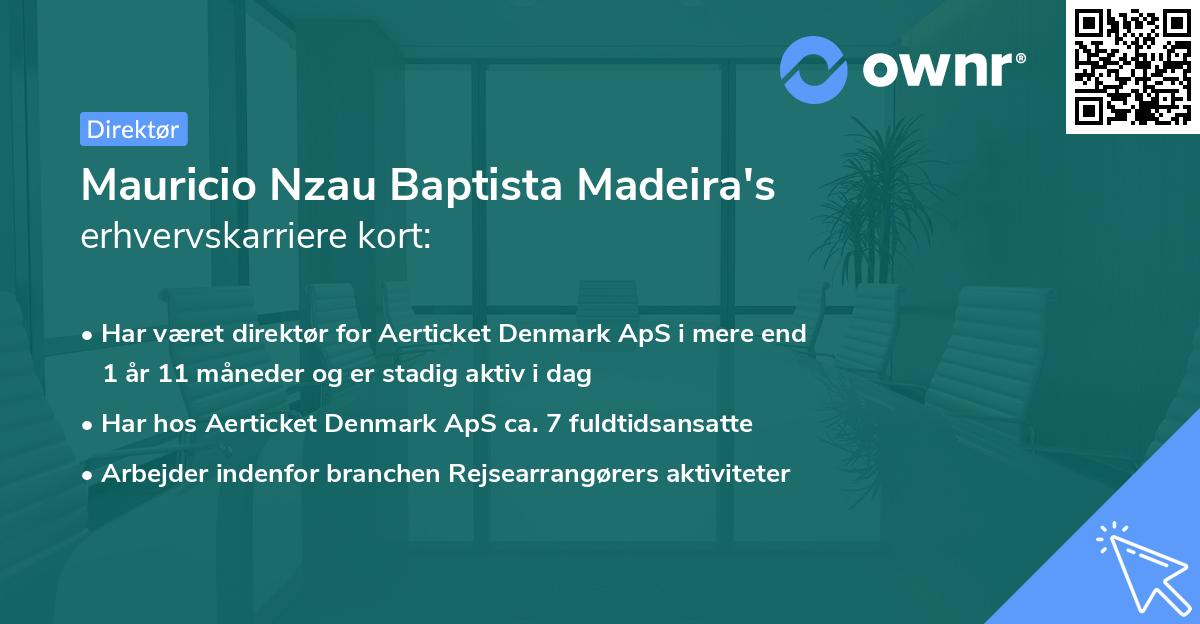 ownr®

Direktør

Mauricio Nzau Baptista Madeira's erhvervskarriere kort:

• Har været direktør for Aerticket Denmark ApS i mere end 1 år 11 måneder og er stadig aktiv i dag

• Har hos Aerticket Denmark ApS ca. 7 fuldtidsansatte

• Arbejder indenfor branchen Rejsearrangørers aktiviteter